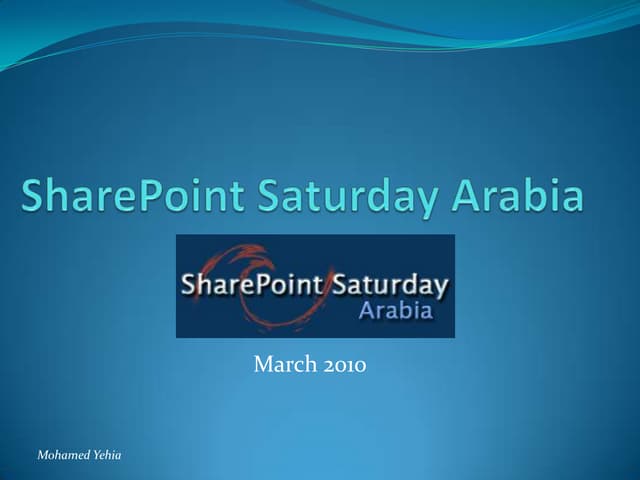 SharePoint Saturday Arabia

SharePoint Saturday
Arabia

March 2010

Mohamed Yehia